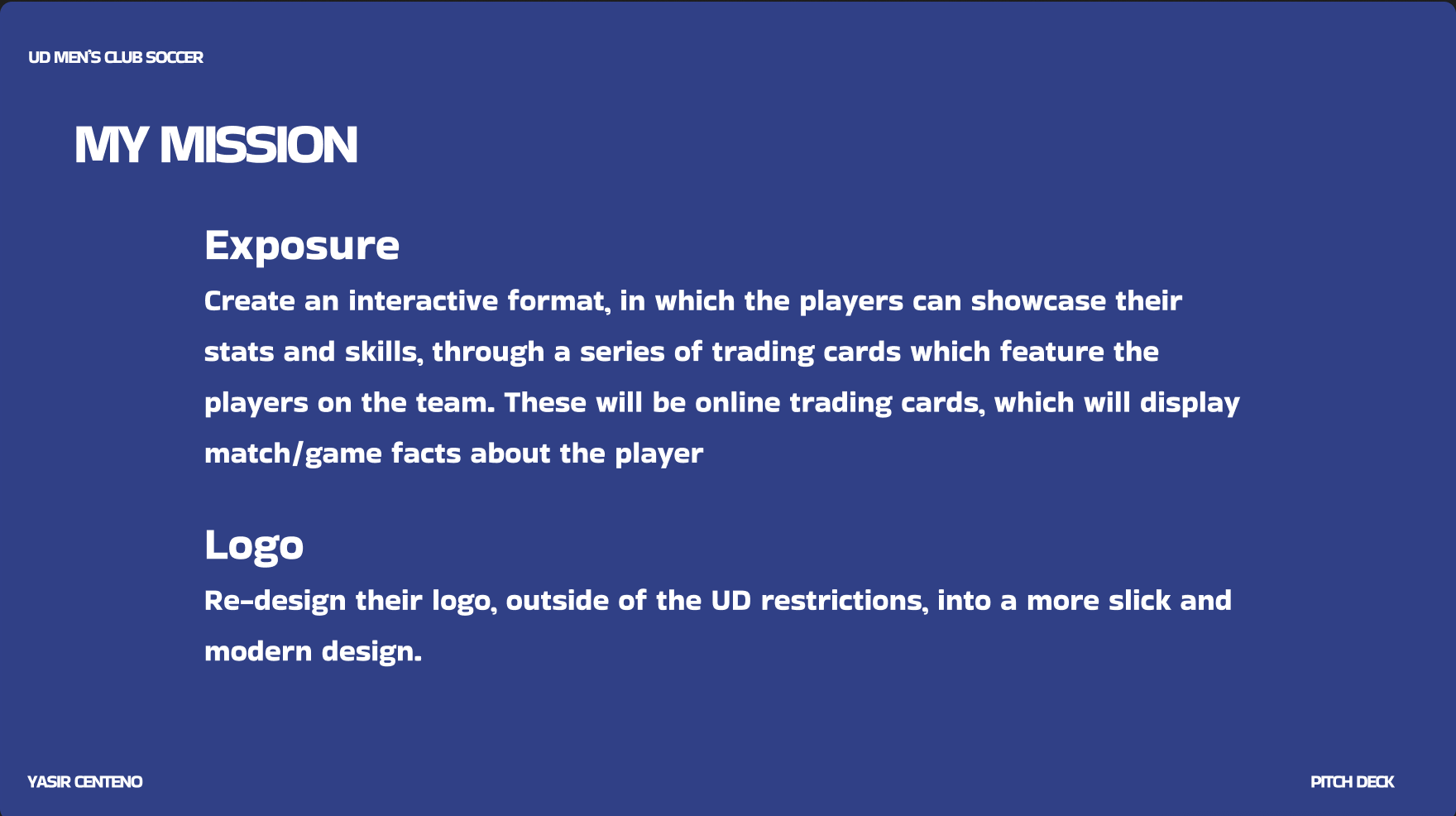 UD MEN'S CLUB SOCCER

MY MISSION

Exposure

Create an interactive format, in which the players can showcase their stats and skills, through a series of trading cards which feature the players on the team. These will be online trading cards, which will display match/game facts about the player

Logo

Re-design their logo, outside of the UD restrictions, into a more slick and modern design.

YASIR CENTENO

PITCH DECK